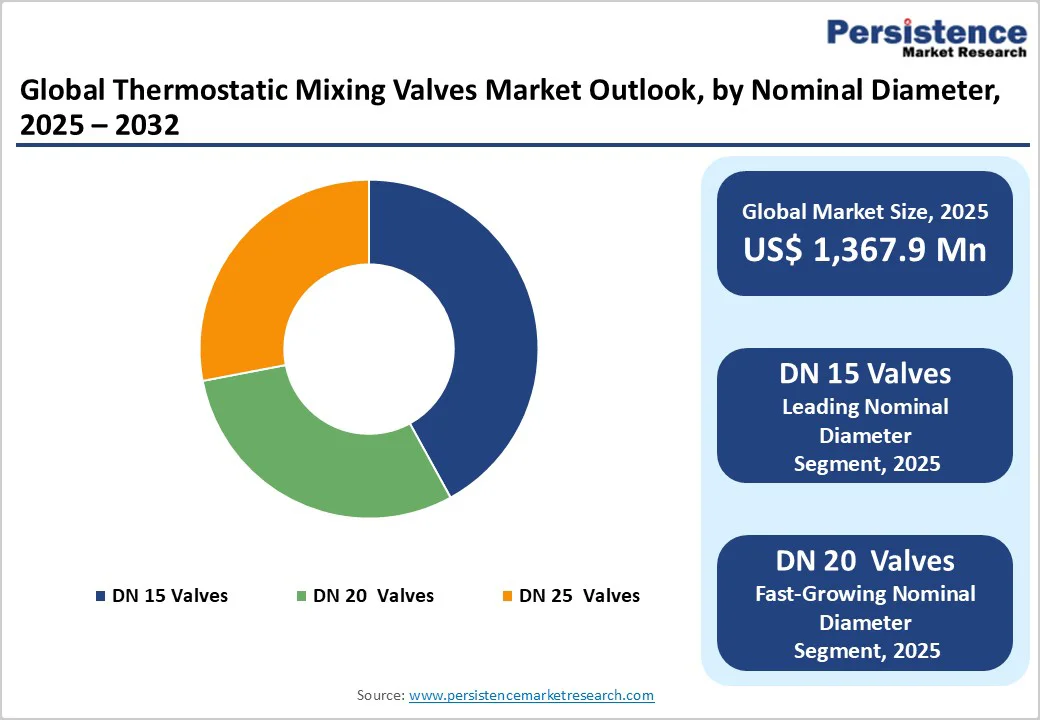 Persistence
Market Research

Global Thermostatic Mixing Valves Market Outlook, by Nominal Diameter, 2025 – 2032

DN 15 Valves
DN 20 Valves
DN 25 Valves

Global Market Size, 2025
US$ 1,367.9 Mn

DN 15 Valves
Leading Nominal Diameter Segment, 2025

DN 20 Valves
Fast-Growing Nominal Diameter Segment, 2025

Source: www.persistencemarketresearch.com